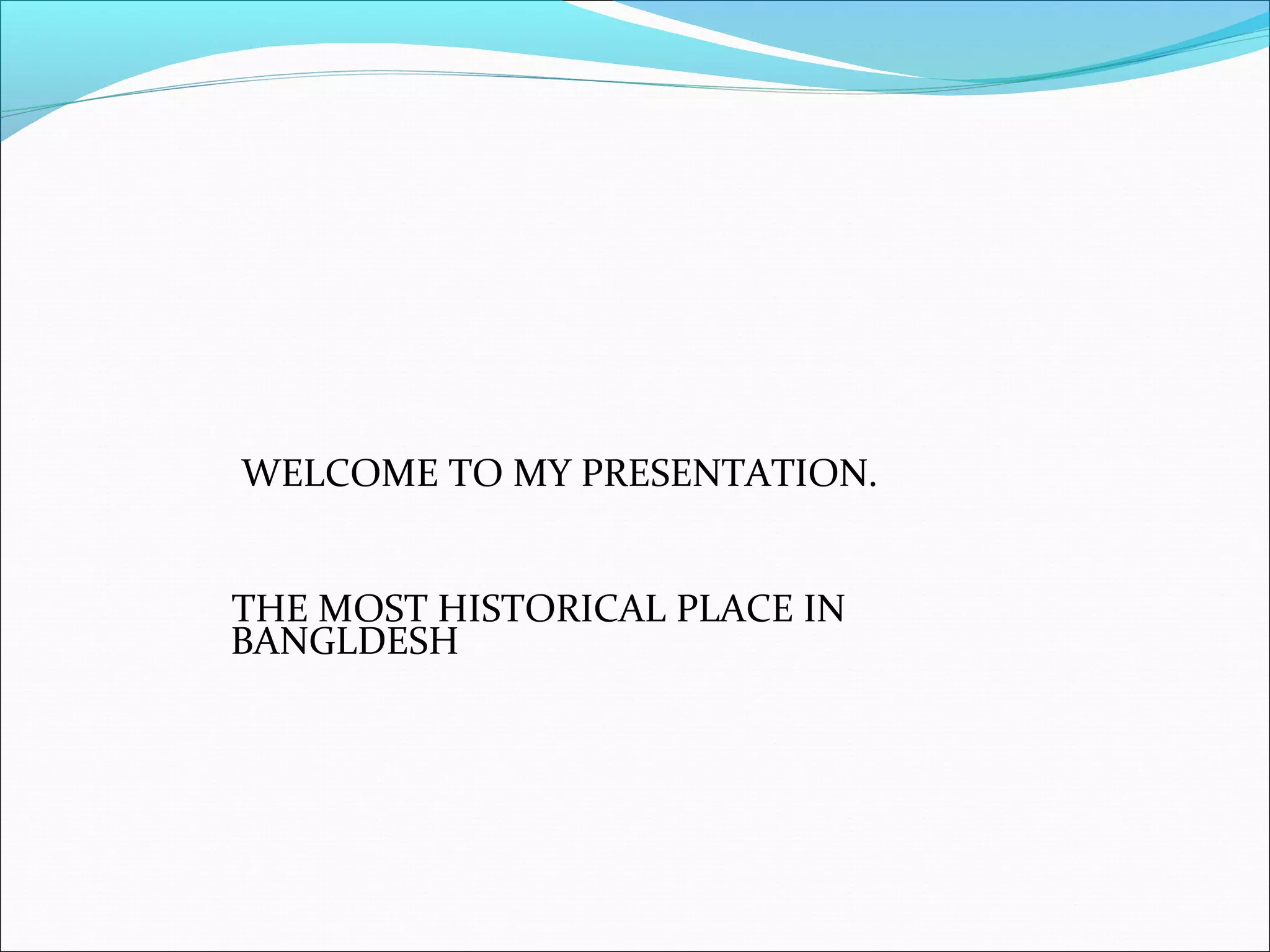 WELCOME TO MY PRESENTATION.

THE MOST HISTORICAL PLACE IN BANGLDESH